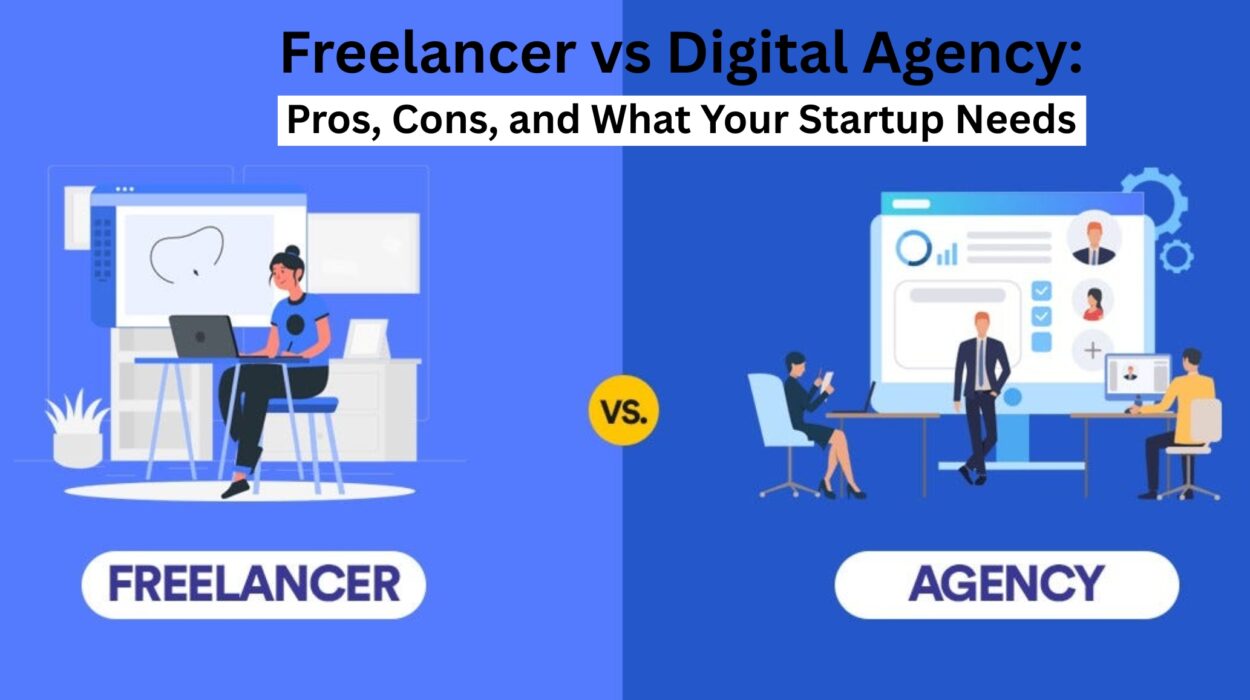 Freelancer vs Digital Agency:
Pros, Cons, and What Your Startup Needs

VS.

FREELANCER

AGENCY